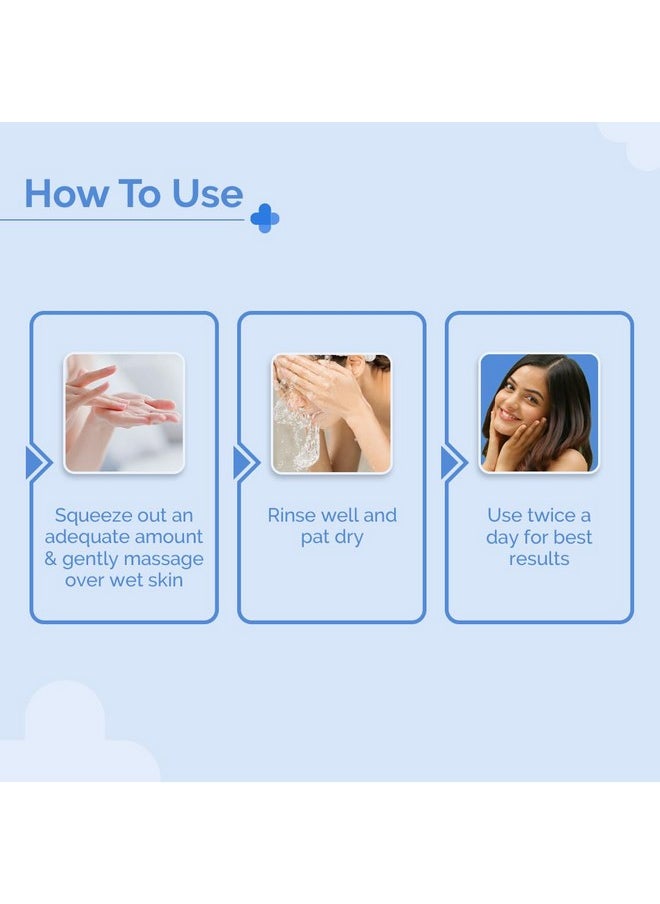 How To Use

Squeeze out an adequate amount & gently massage over wet skin

Rinse well and pat dry

Use twice a day for best results